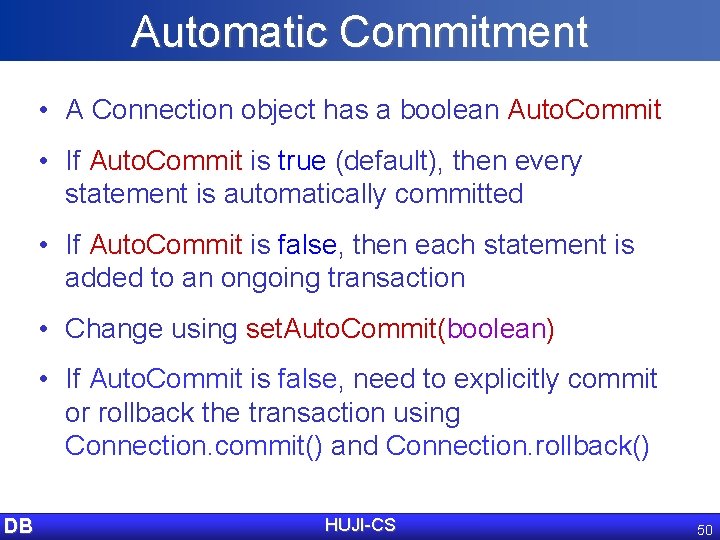 Automatic Commitment

• A Connection object has a boolean AutoCommit

• If AutoCommit is true (default), then every statement is automatically committed

• If AutoCommit is false, then each statement is added to an ongoing transaction

• Change using setAutoCommit(boolean)

• If AutoCommit is false, need to explicitly commit or rollback the transaction using Connection.commit() and Connection.rollback()

DB

HUJI-CS

50